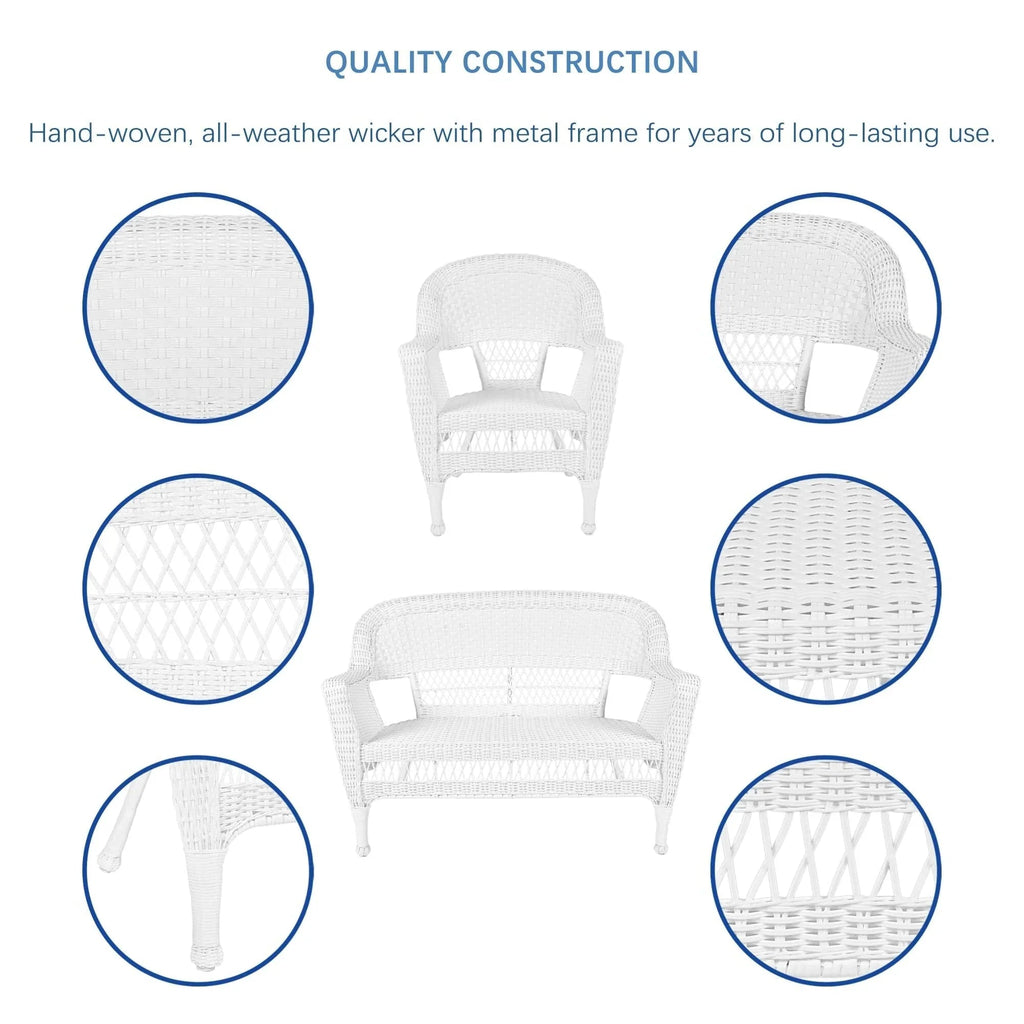 QUALITY CONSTRUCTION

Hand-woven, all-weather wicker with metal frame for years of long-lasting use.